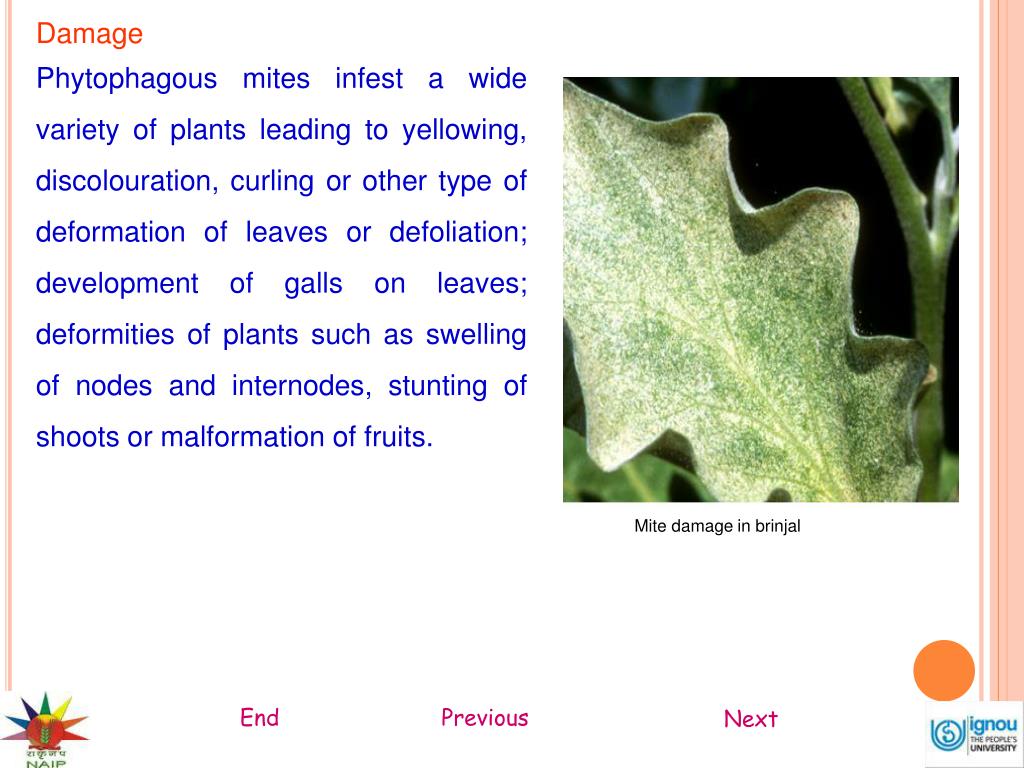 Damage

Phytophagous mites infest a wide variety of plants leading to yellowing, discolouration, curling or other type of deformation of leaves or defoliation; development of galls on leaves; deformities of plants such as swelling of nodes and internodes, stunting of shoots or malformation of fruits.

Mite damage in brinjal

End

Previous

Next

NAIP

ignou THE PEOPLE'S UNIVERSITY